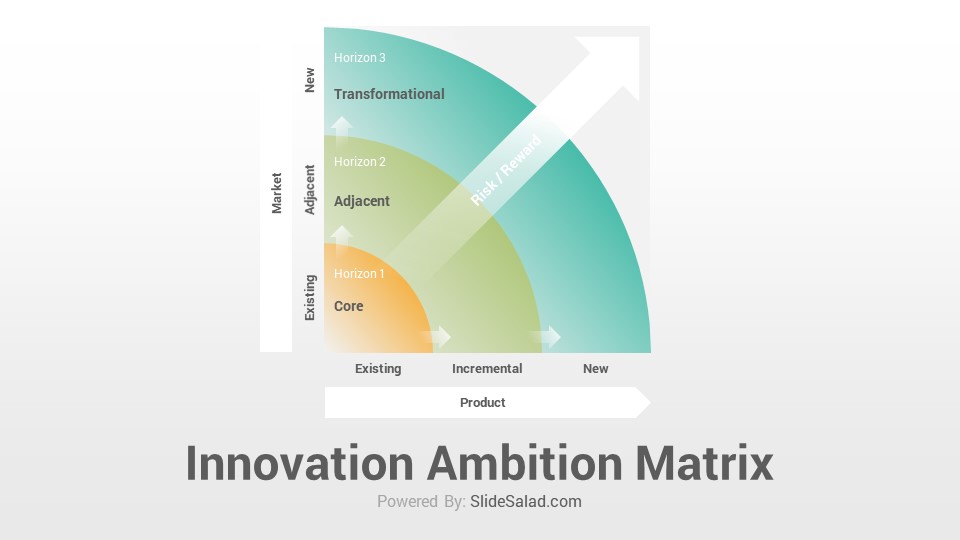 Market

New

Adjacent

Existing

Horizon 3

Transformational

Horizon 2

Adjacent

Horizon 1

Core

Risk / Reward

Existing

Incremental

New

Product

Innovation Ambition Matrix

Powered By: SlideSalad.com